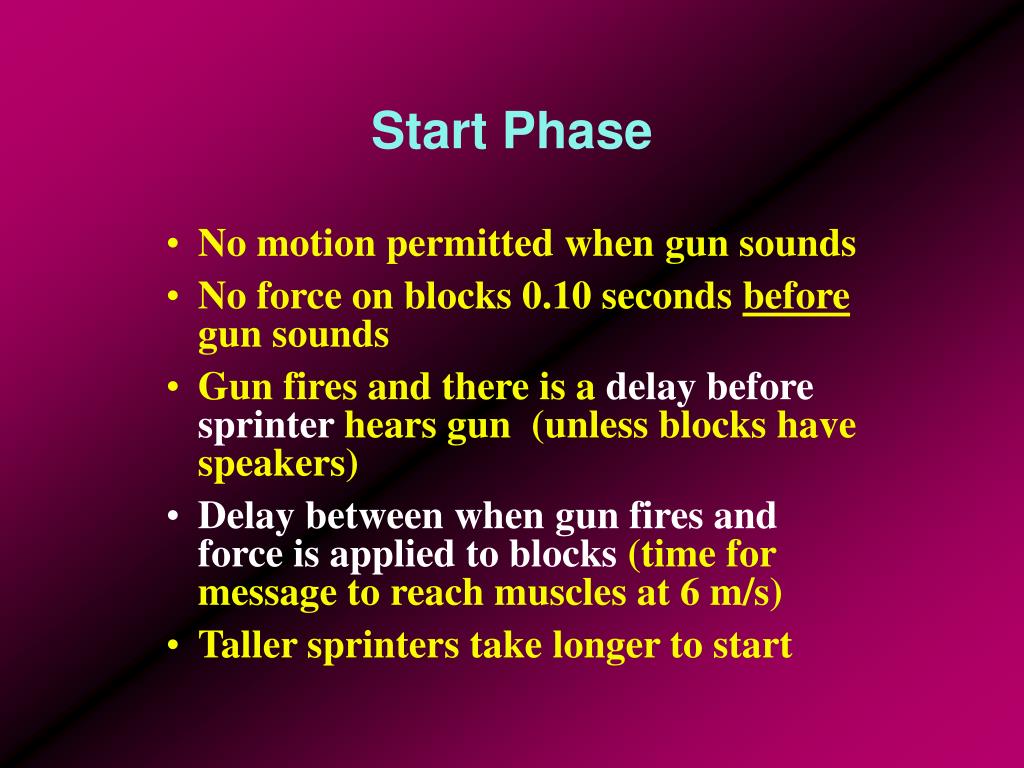 Start Phase

• No motion permitted when gun sounds
• No force on blocks 0.10 seconds before gun sounds
• Gun fires and there is a delay before sprinter hears gun (unless blocks have speakers)
• Delay between when gun fires and force is applied to blocks (time for message to reach muscles at 6 m/s)
• Taller sprinters take longer to start